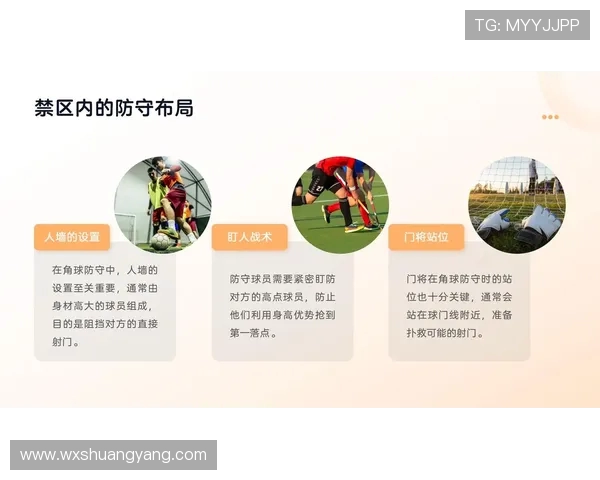 TG: MYYJJPP

禁区内的防守布局

人墙的设置

在角球防守中，人墙的设置至关重要，通常由身材高大的球员组成，目的是阻挡对方的直接射门。

盯人战术

防守球员需要紧密盯防对方的高点球员，防止他们利用身高优势抢到第一落点。

门将站位

门将在角球防守时的站位也十分关键，通常会站在球门线附近，准备扑救可能的射门。

www.wxshuangyang.com